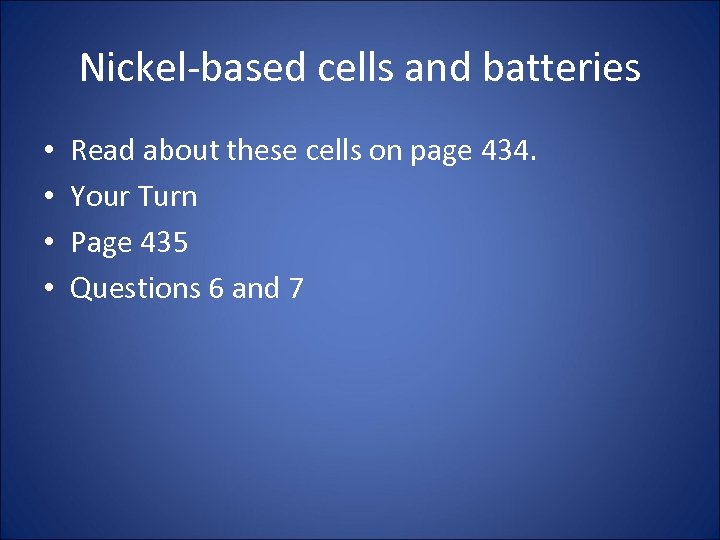 Nickel-based cells and batteries

• Read about these cells on page 434.
• Your Turn
• Page 435
• Questions 6 and 7